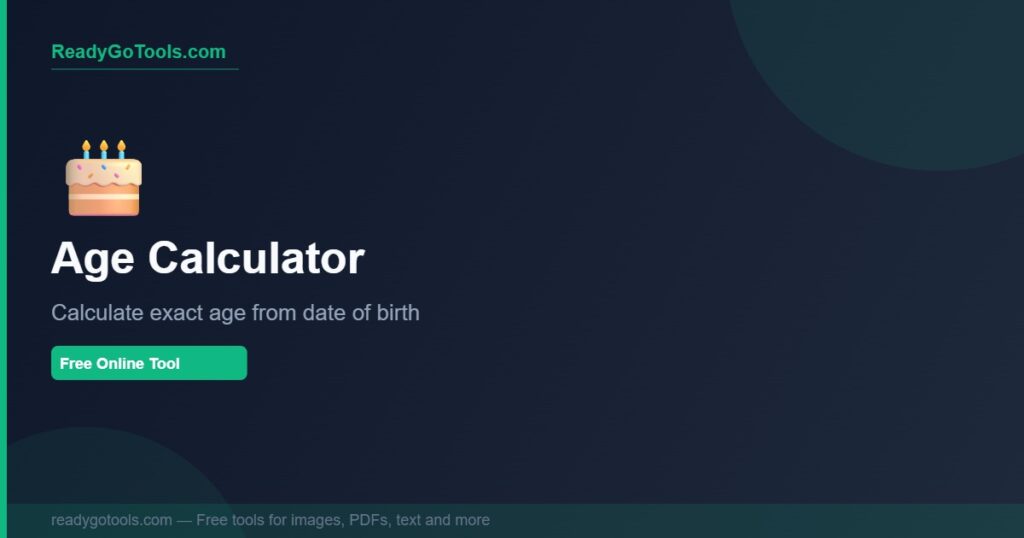 ReadyGoTools.com

Age Calculator

Calculate exact age from date of birth

Free Online Tool

readygotools.com — Free tools for images, PDFs, text and more